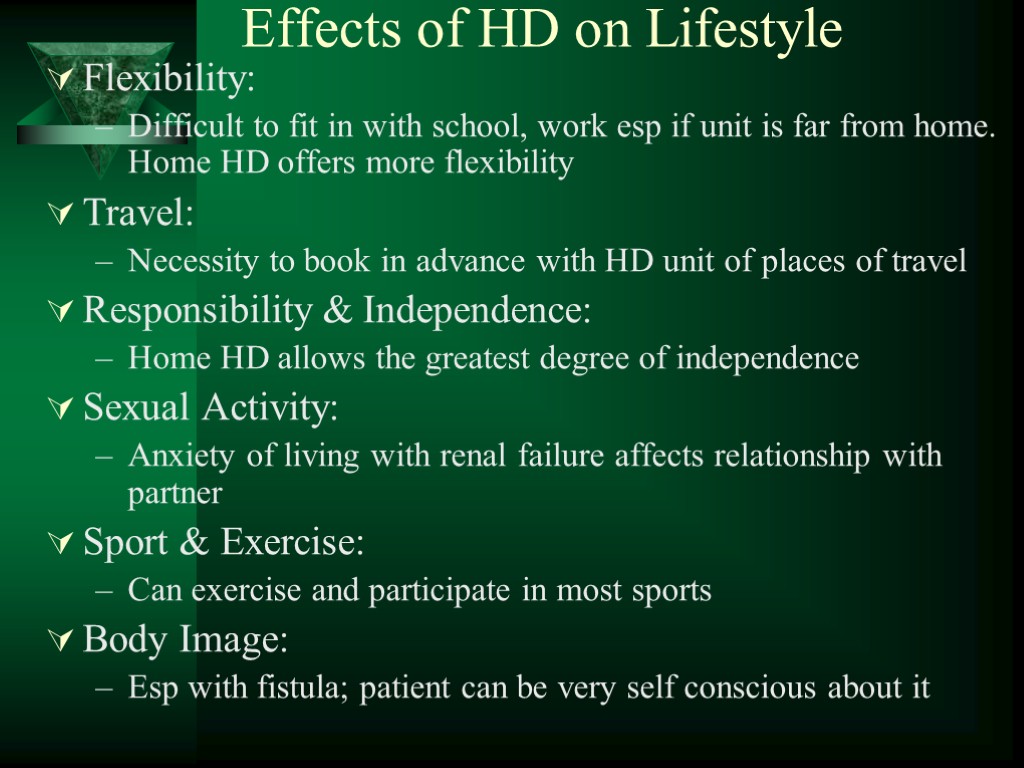 Effects of HD on Lifestyle

Flexibility:

– Difficult to fit in with school, work esp if unit is far from home. Home HD offers more flexibility

Travel:

– Necessity to book in advance with HD unit of places of travel

Responsibility & Independence:

– Home HD allows the greatest degree of independence

Sexual Activity:

– Anxiety of living with renal failure affects relationship with partner

Sport & Exercise:

– Can exercise and participate in most sports

Body Image:

– Esp with fistula; patient can be very self conscious about it